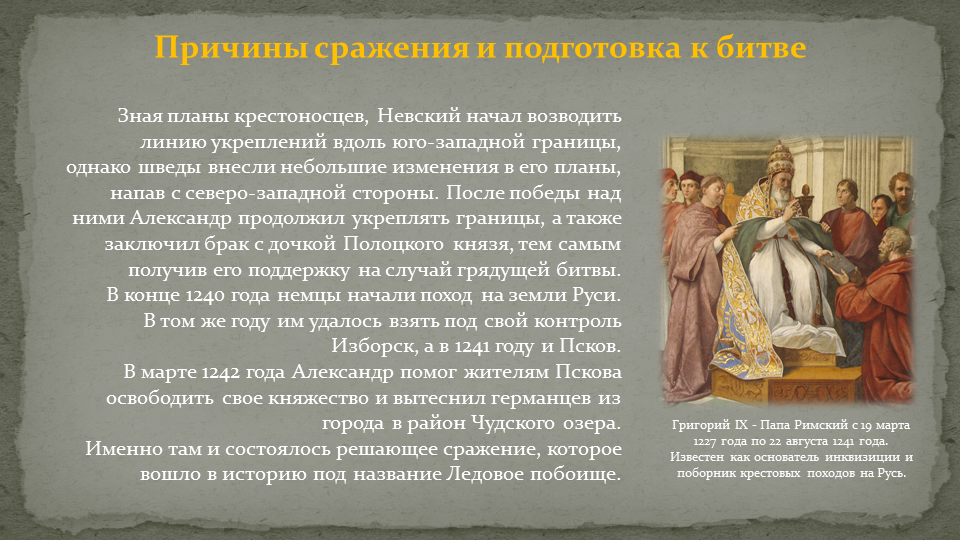 Причины сражения и подготовка к битве

Зная планы крестоносцев, Невский начал возводить линию укреплений вдоль юго-западной границы, однако шведы внесли небольшие изменения в его планы, напав с северо-западной стороны. После победы над ними Александр продолжил укреплять границы, а также заключил брак с дочкой Полоцкого князя, тем самым получив его поддержку на случай грядущей битвы.
В конце 1240 года немцы начали поход на земли Руси.
В том же году им удалось взять под свой контроль Изборск, а в 1241 году и Псков.
В марте 1242 года Александр помог жителям Пскова освободить свое княжество и вытеснил германцев из города в район Чудского озера.
Именно там и состоялось решающее сражение, которое вошло в историю под название Ледовое побоище.

Григорий IX - Папа Римский с 19 марта 1227 года по 22 августа 1241 года. Известен как основатель инквизиции и поборник крестовых походов на Русь.